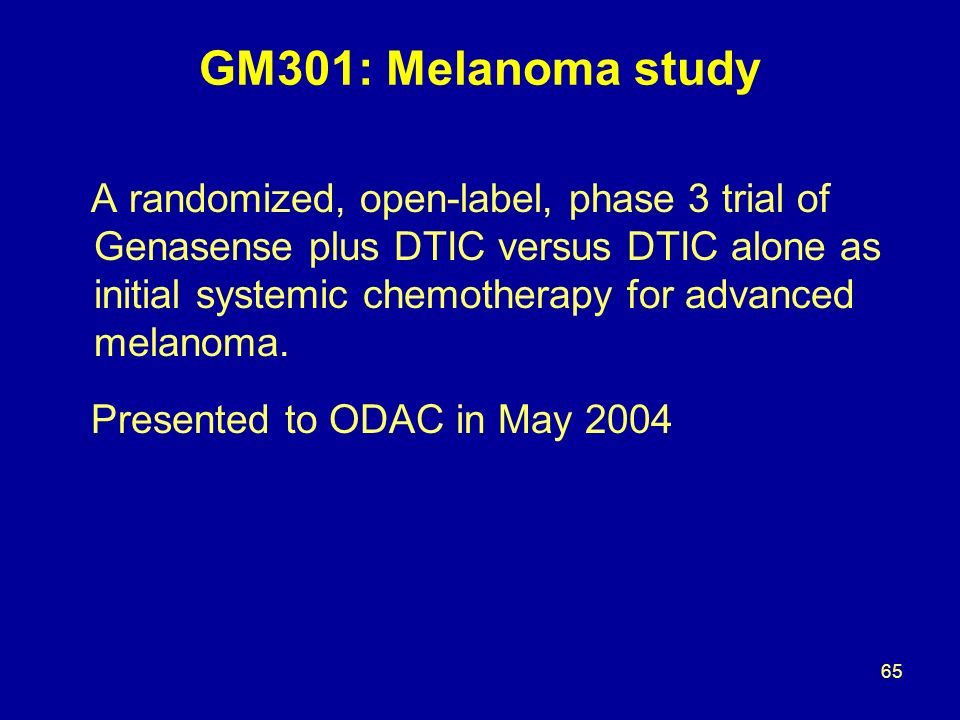 GM301: Melanoma study

A randomized, open-label, phase 3 trial of Genasense plus DTIC versus DTIC alone as initial systemic chemotherapy for advanced melanoma.

Presented to ODAC in May 2004

65